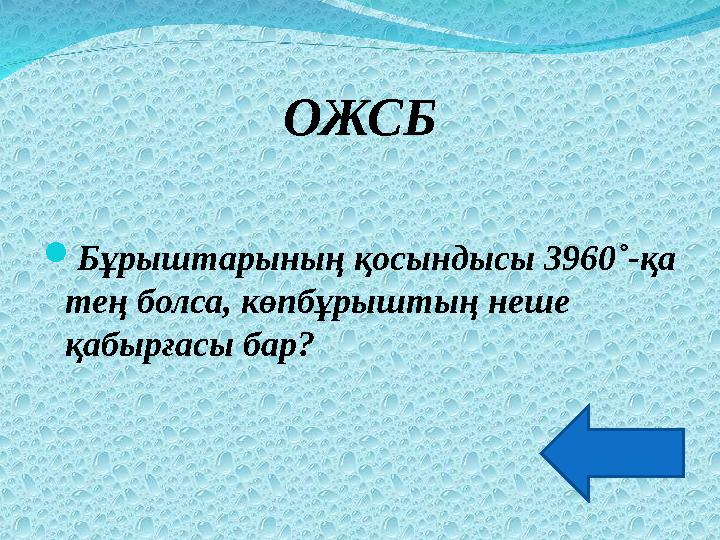 ОЖСБ

Бұрыштарының қосындысы 3960˚-қа тең болса, көпбұрыштың неше қабырғасы бар?